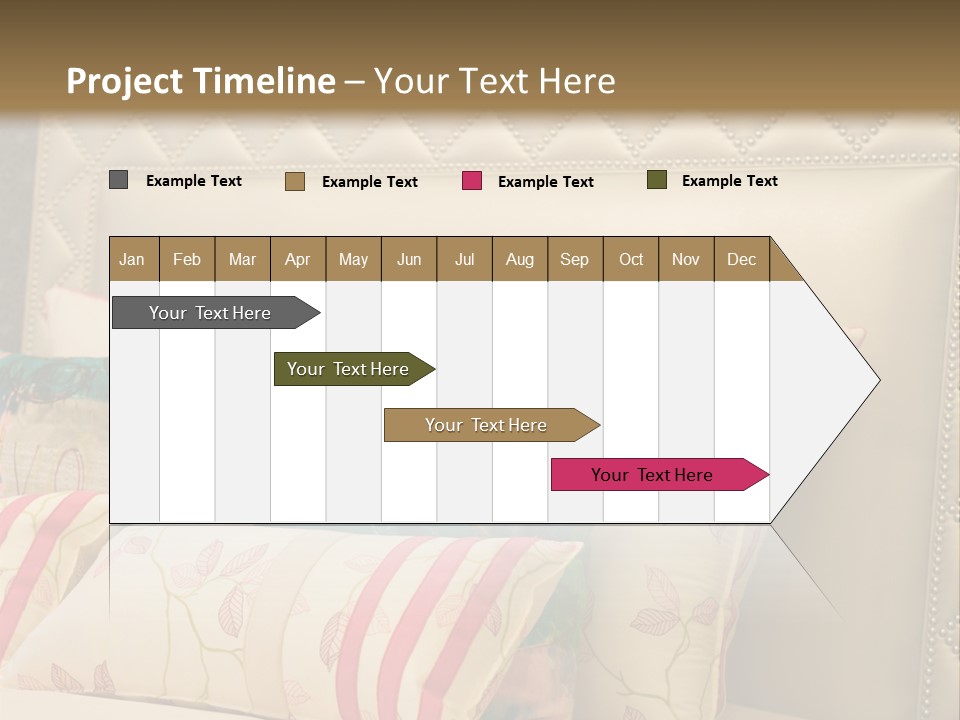 Project Timeline – Your Text Here

Example Text
Example Text
Example Text
Example Text

| Jan | Feb | Mar | Apr | May | Jun | Jul | Aug | Sep | Oct | Nov | Dec |
|---|---|---|---|---|---|---|---|---|---|---|---|

Your Text Here
Your Text Here
Your Text Here
Your Text Here